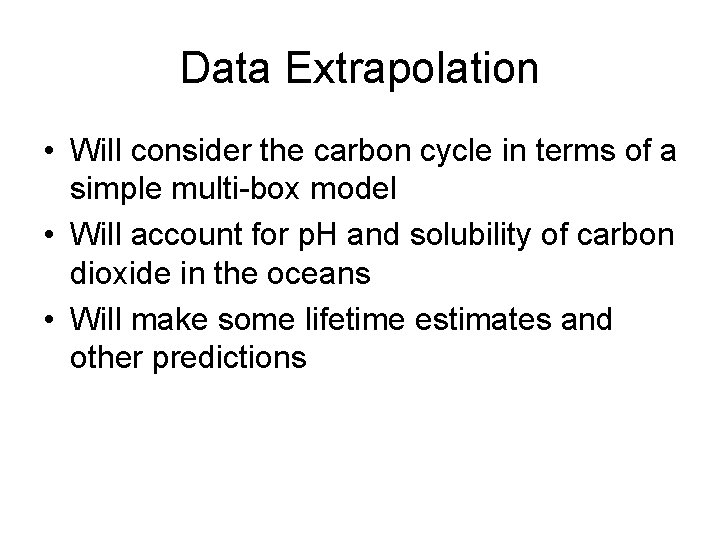 Data Extrapolation

• Will consider the carbon cycle in terms of a simple multi-box model
• Will account for pH and solubility of carbon dioxide in the oceans
• Will make some lifetime estimates and other predictions